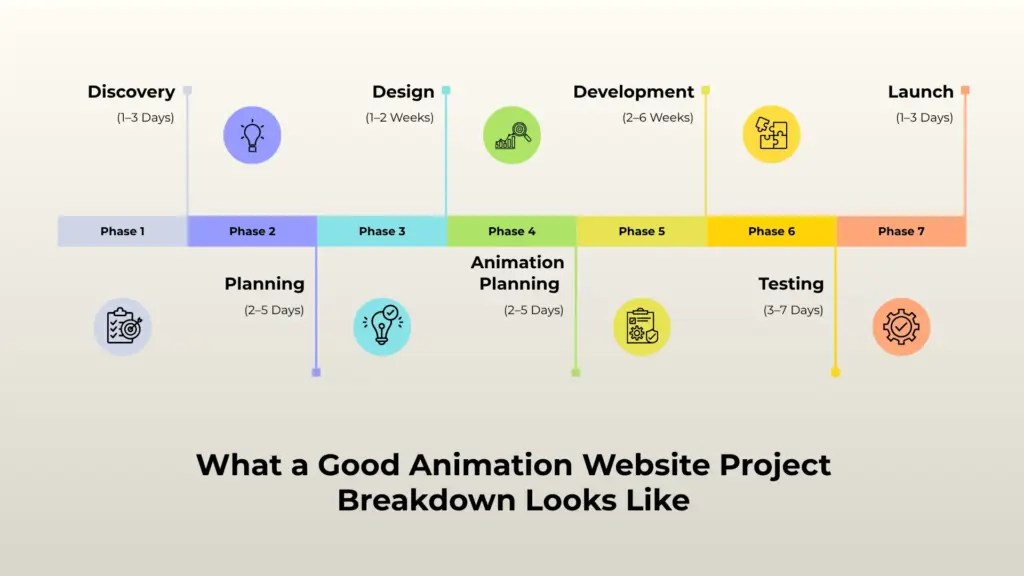 Discovery
(1–3 Days)

Design
(1–2 Weeks)

Development
(2–6 Weeks)

Launch
(1–3 Days)

Phase 1
Phase 2
Phase 3
Phase 4
Phase 5
Phase 6
Phase 7

Planning
(2–5 Days)

Animation Planning
(2–5 Days)

Testing
(3–7 Days)

What a Good Animation Website Project Breakdown Looks Like